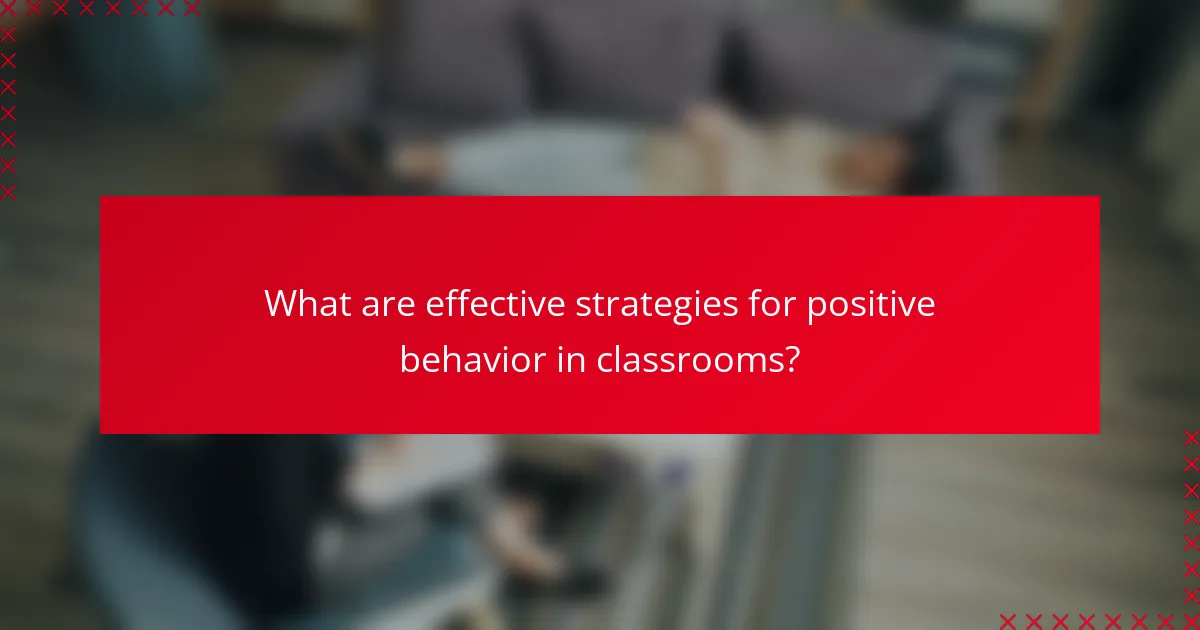 What are effective strategies for positive behavior in classrooms?